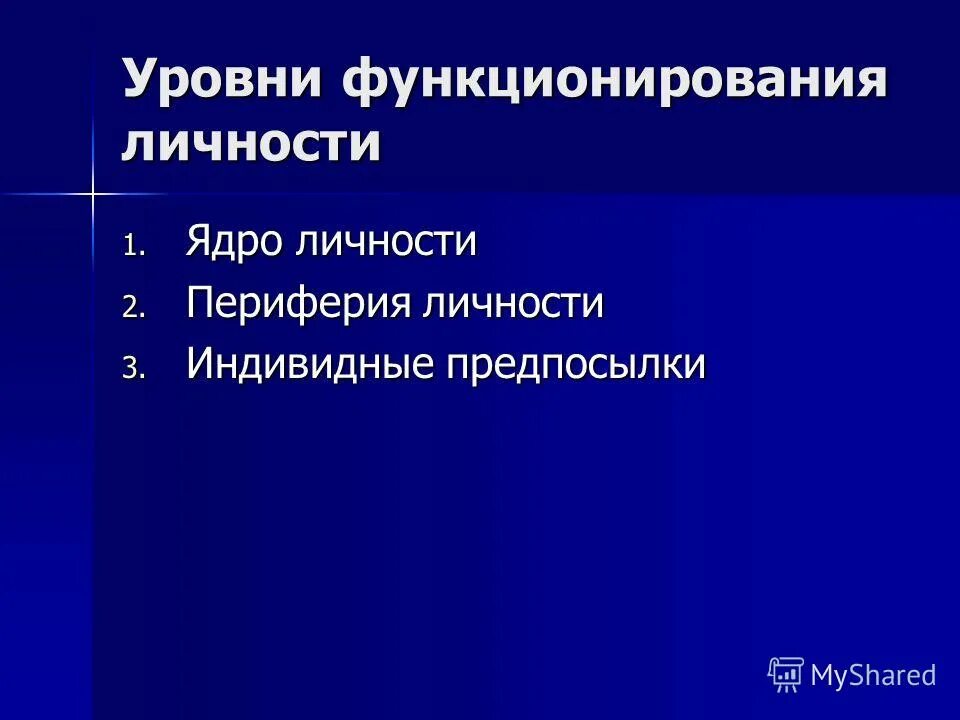 Уровни функционирования личности

1. Ядро личности
2. Периферия личности
3. Индивидные предпосылки

MyShared